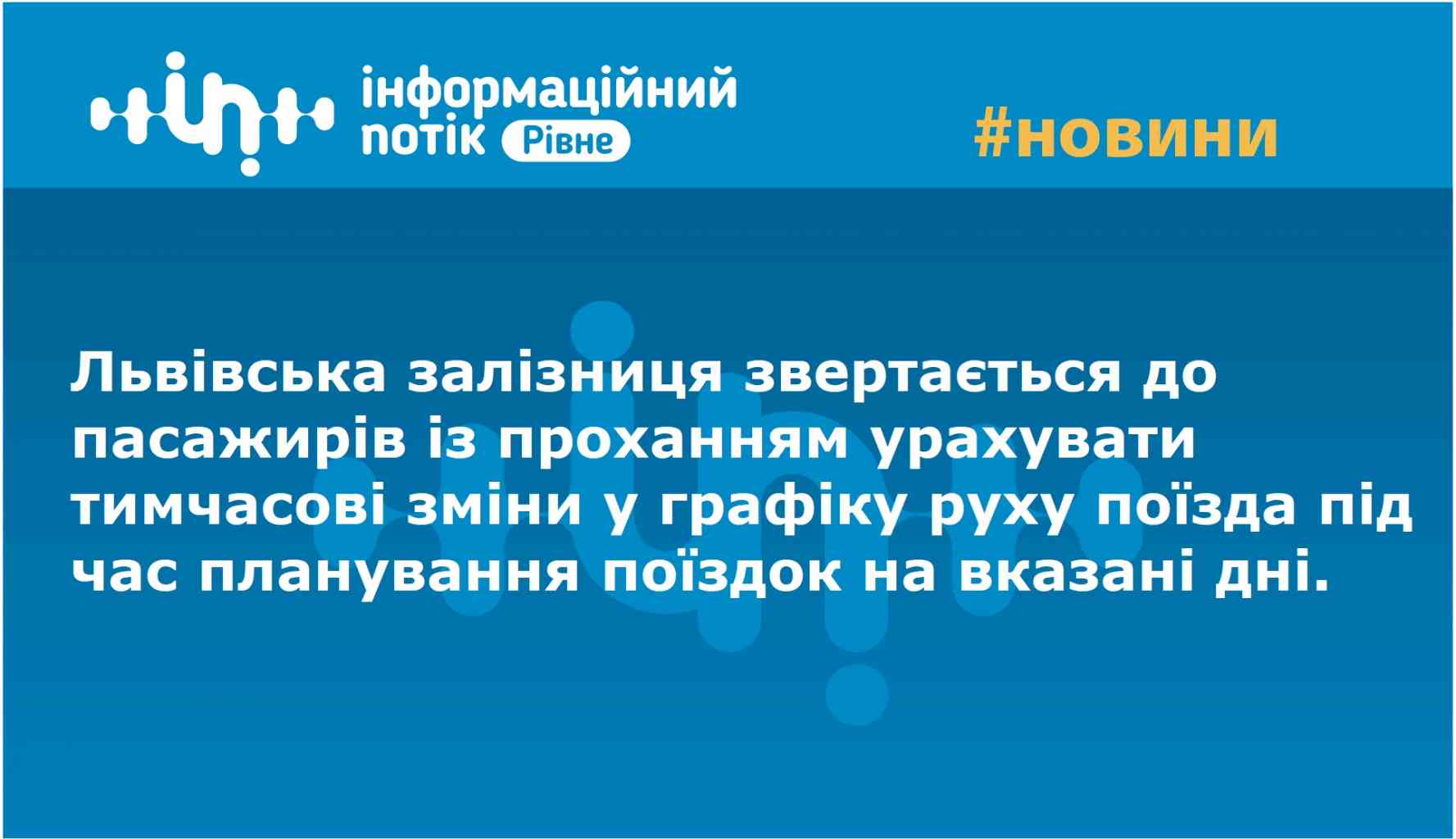 інформаційний потік Рівне

#новини

Львівська залізниця звертається до пасажирів із проханням урахувати тимчасові зміни у графіку руху поїзда під час планування поїздок на вказані дні.